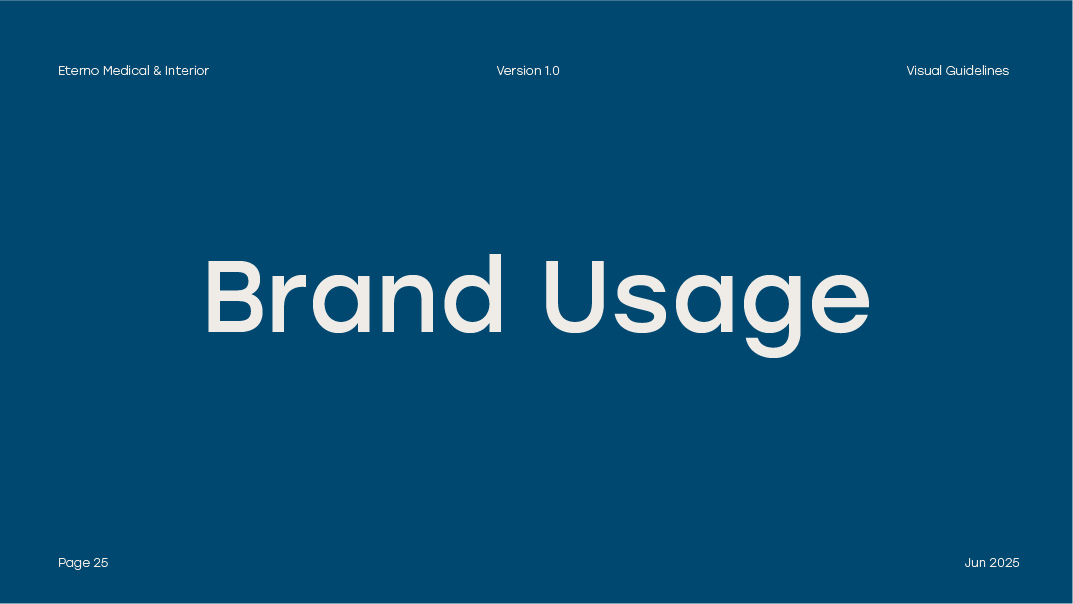 Eterno Medical & Interior

Version 1.0

Visual Guidelines

Brand Usage

Page 25

Jun 2025